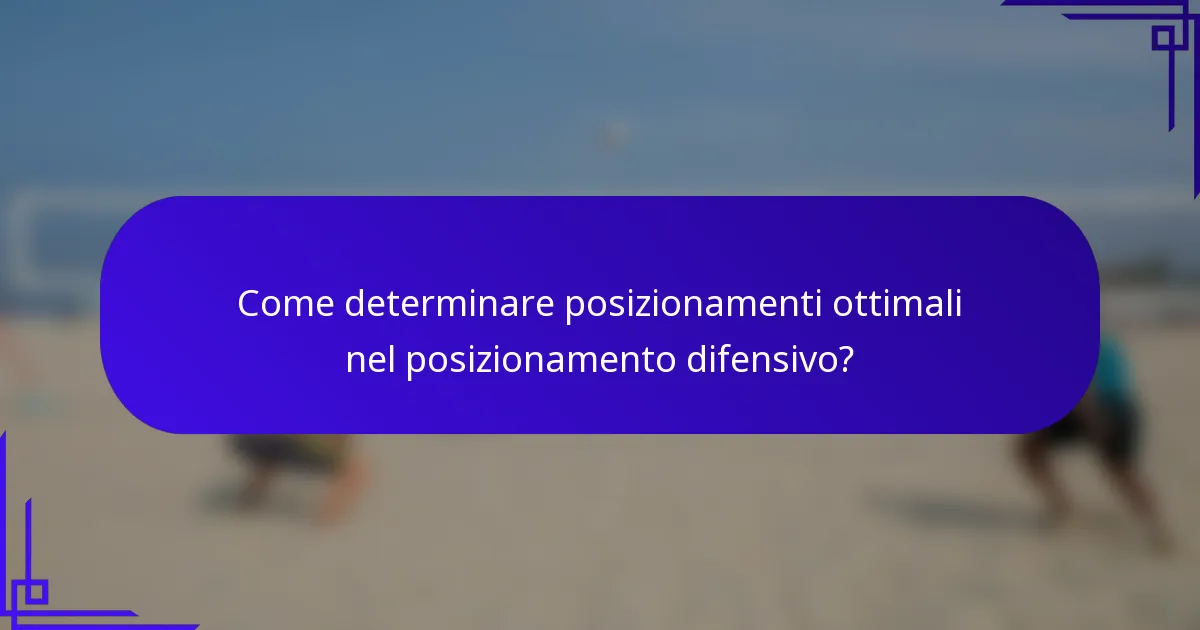 Come determinare posizionamenti ottimali nel posizionamento difensivo?